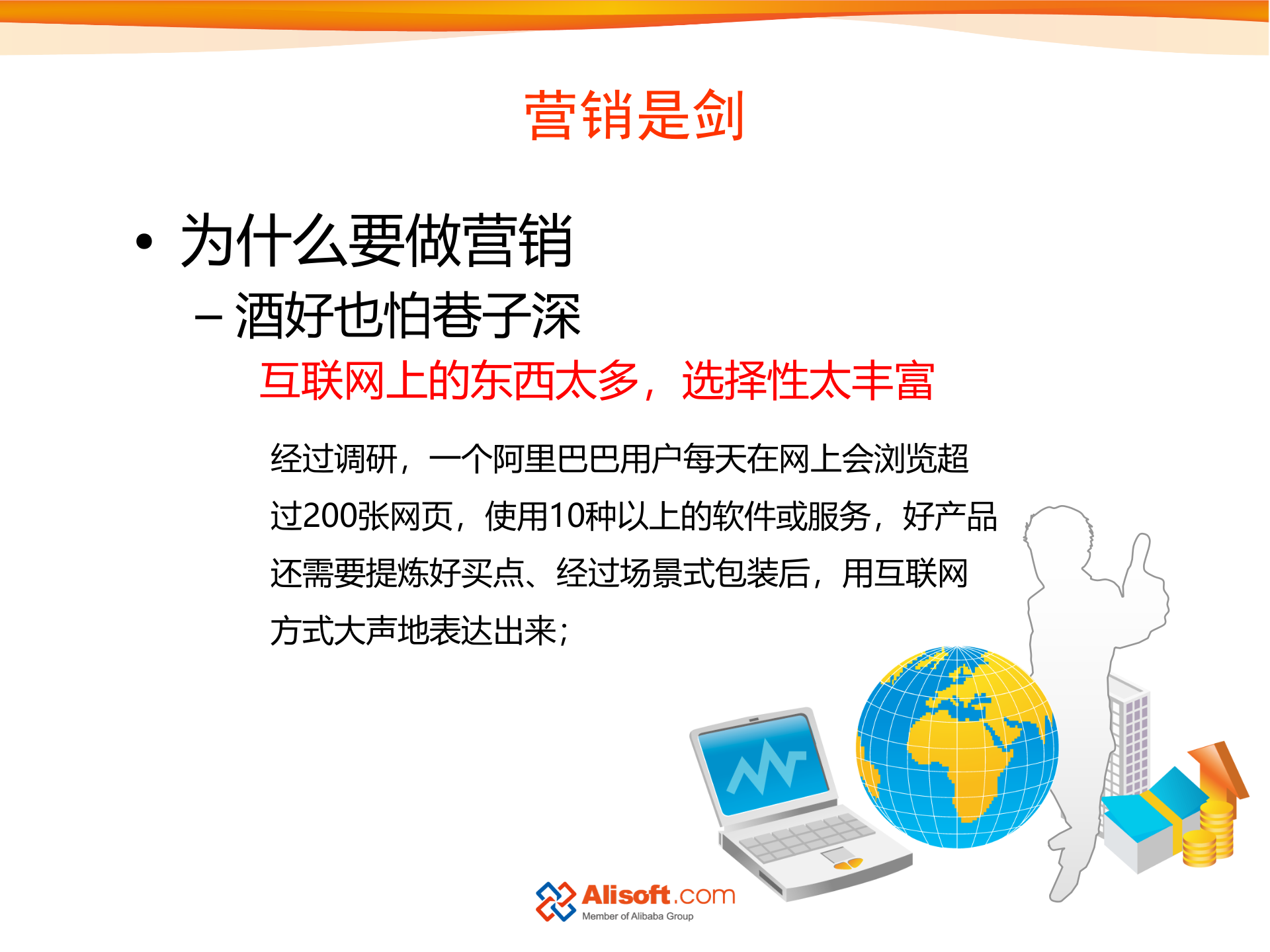 营销是剑

• 为什么要做营销
– 酒好也怕巷子深
互联网上的东西太多，选择性太丰富

经过调研，一个阿里巴巴用户每天在网上会浏览超过200张网页，使用10种以上的软件或服务，好产品还需要提炼好买点、经过场景式包装后，用互联网方式大声地表达出来；

Alisoft.com
Member of Alibaba Group